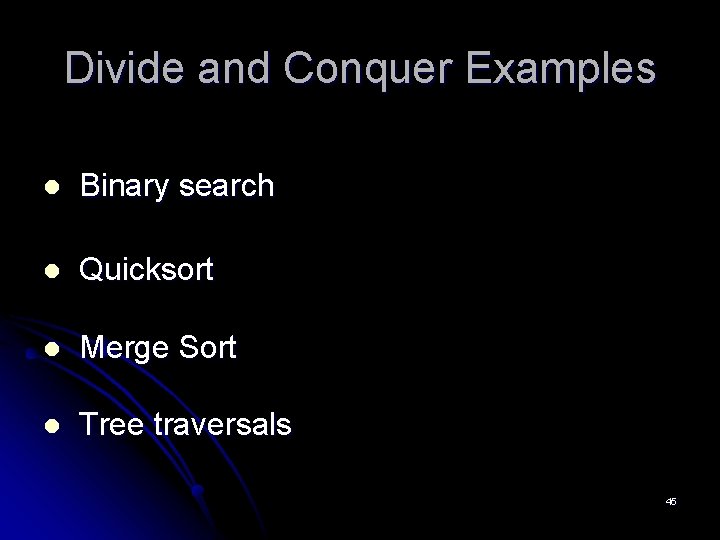 Divide and Conquer Examples

- Binary search
- Quicksort
- Merge Sort
- Tree traversals

45